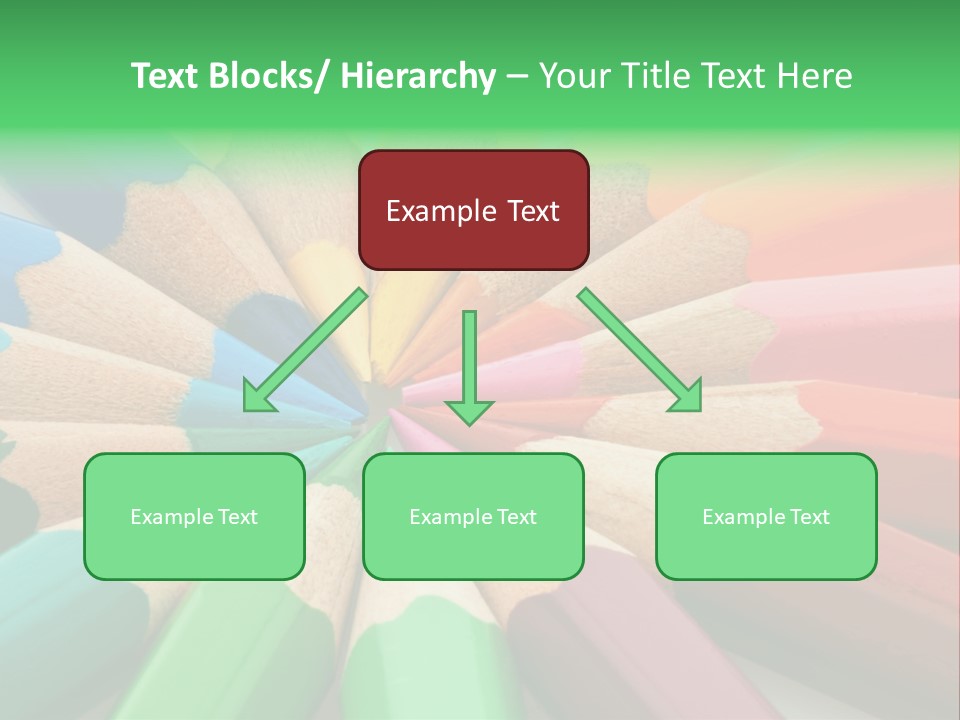 Text Blocks/ Hierarchy – Your Title Text Here

Example Text

Example Text

Example Text

Example Text